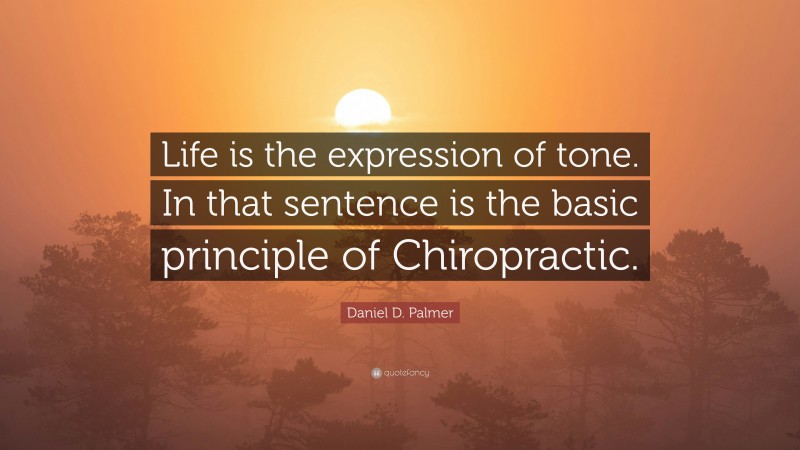 Life is the expression of tone. In that sentence is the basic principle of Chiropractic.

Daniel D. Palmer

quotefancy